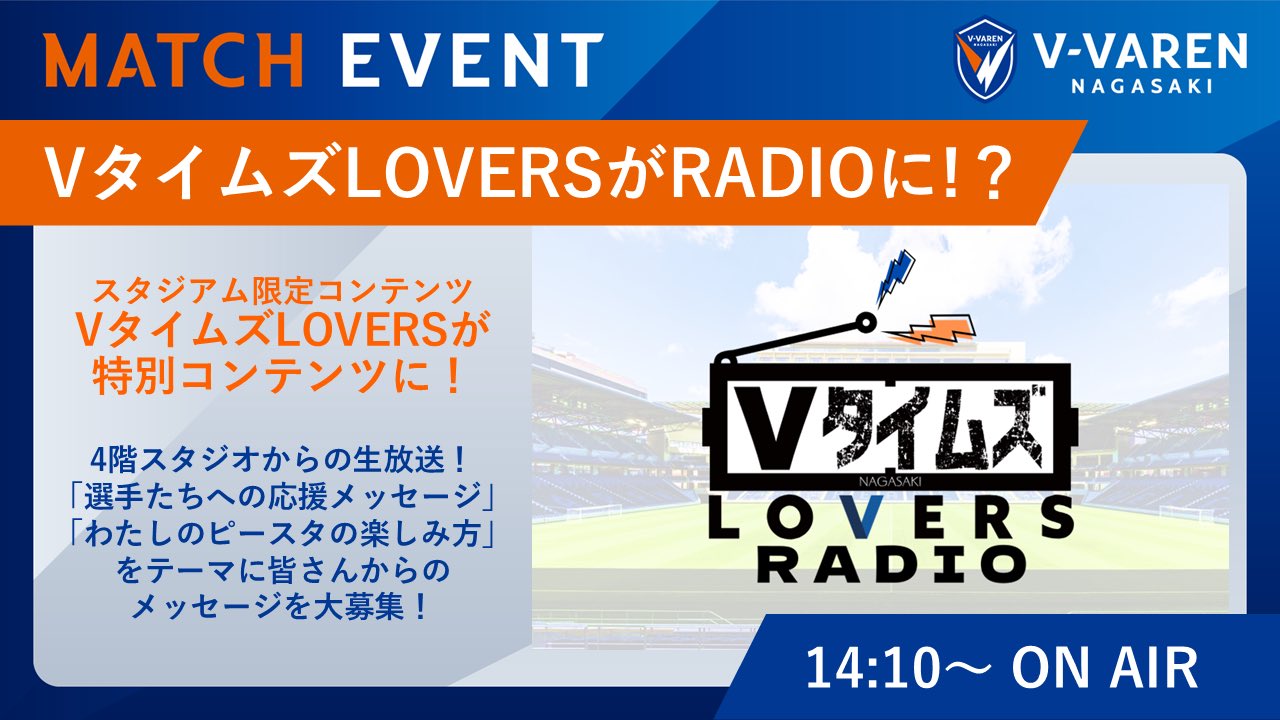 MATCH EVENT

V-VAREN NAGASAKI

V-VAREN NAGASAKI

VタイムズLOVERSがRADIOに！？

スタジアム限定コンテンツ
VタイムズLOVERSが
特別コンテンツに！

4階スタジオからの生放送！
「選手たちへの応援メッセージ」
「わたしのピースタの楽しみ方」
をテーマに皆さんからの
メッセージを大募集！

Vタイムズ
NAGASAKI
LOVERS
RADIO

14:10～ ON AIR